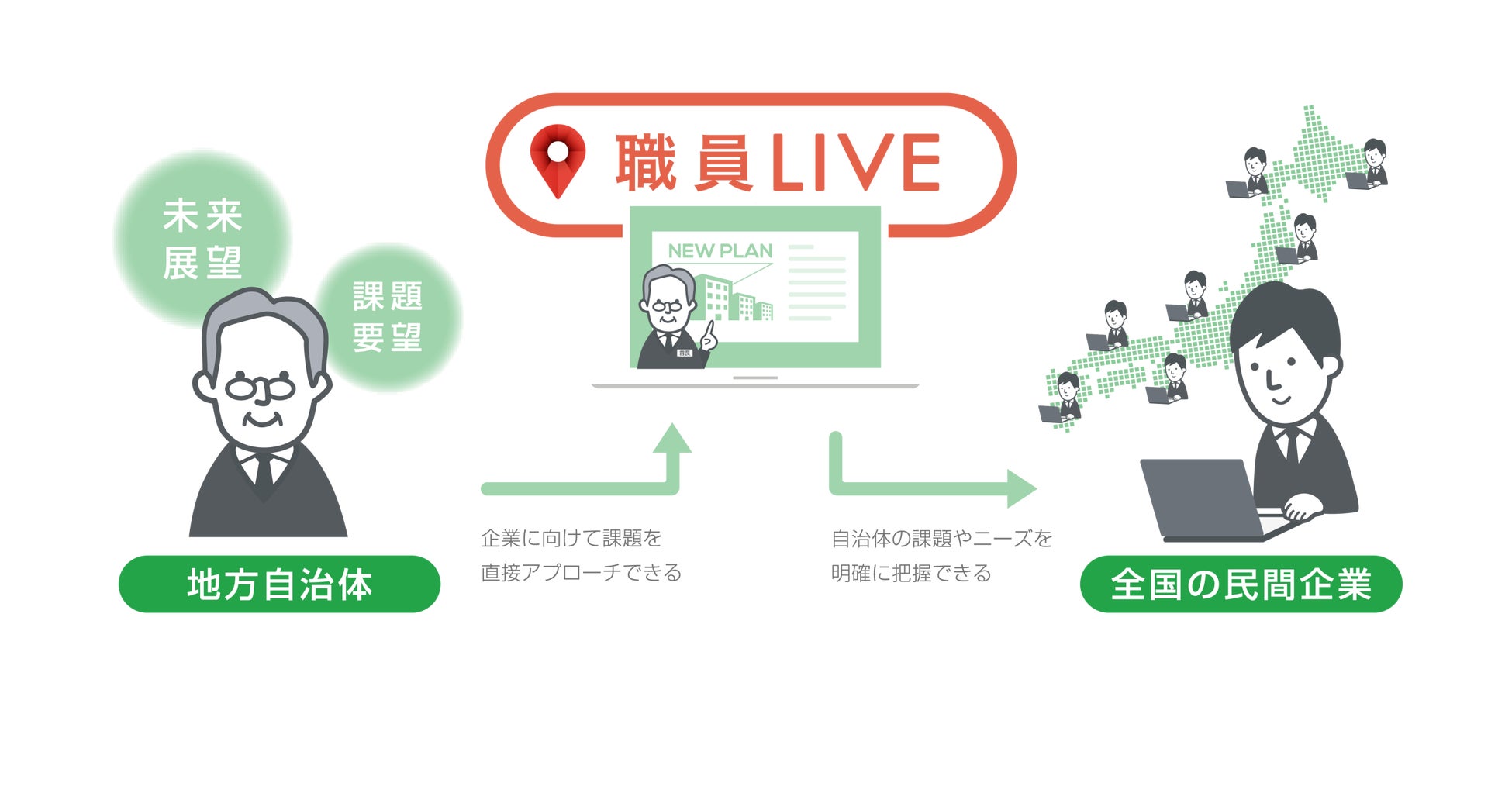 職員LIVE

未来展望

課題要望

NEW PLAN

首長

地方自治体

企業に向けて課題を直接アプローチできる

自治体の課題やニーズを明確に把握できる

全国の民間企業